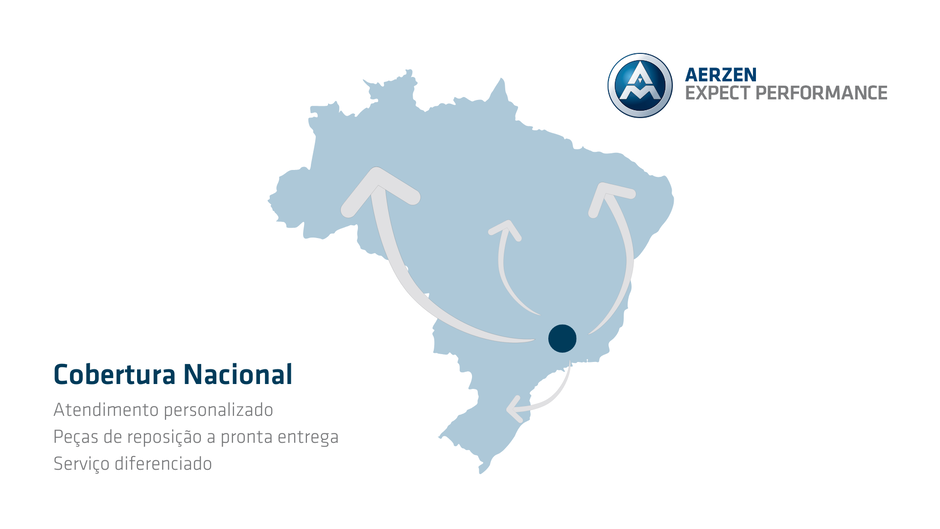 AERZEN
EXPECT PERFORMANCE

Cobertura Nacional

Atendimento personalizado
Peças de reposição a pronta entrega
Serviço diferenciado